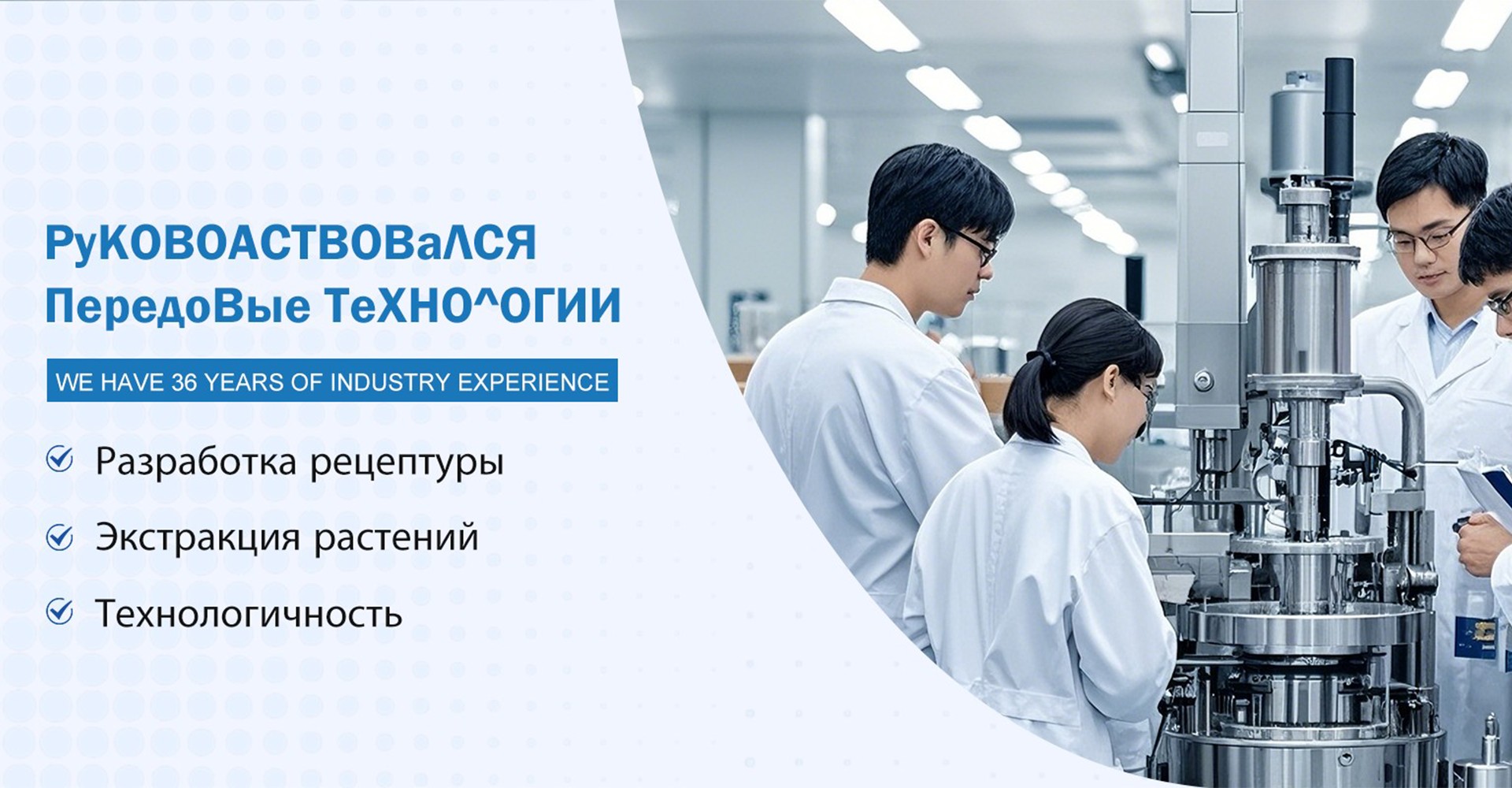 РуКОВОАСТВОВаЛСЯ
ПередоВые ТеХНО^ОГИИ

WE HAVE 36 YEARS OF INDUSTRY EXPERIENCE

Разработка рецептуры

Экстракция растений

Технологичность